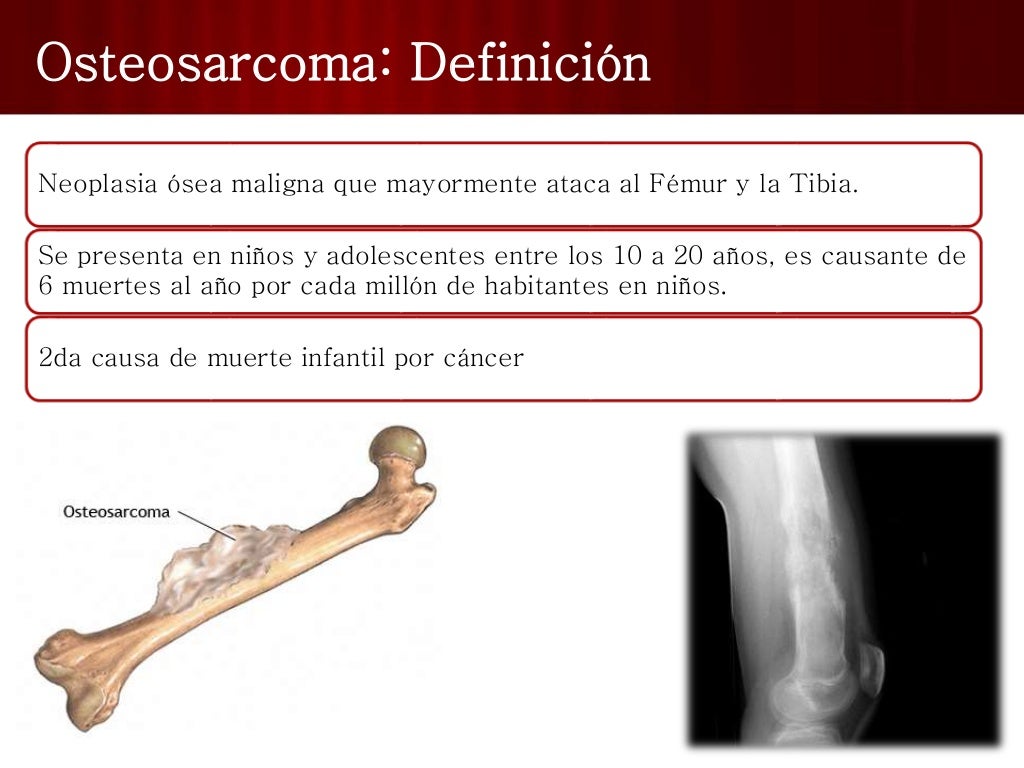 Osteosarcoma: Definición

Neoplasia ósea maligna que mayormente ataca al Fémur y la Tibia.

Se presenta en niños y adolescentes entre los 10 a 20 años, es causante de 6 muertes al año por cada millón de habitantes en niños.

2da causa de muerte infantil por cáncer

Osteosarcoma